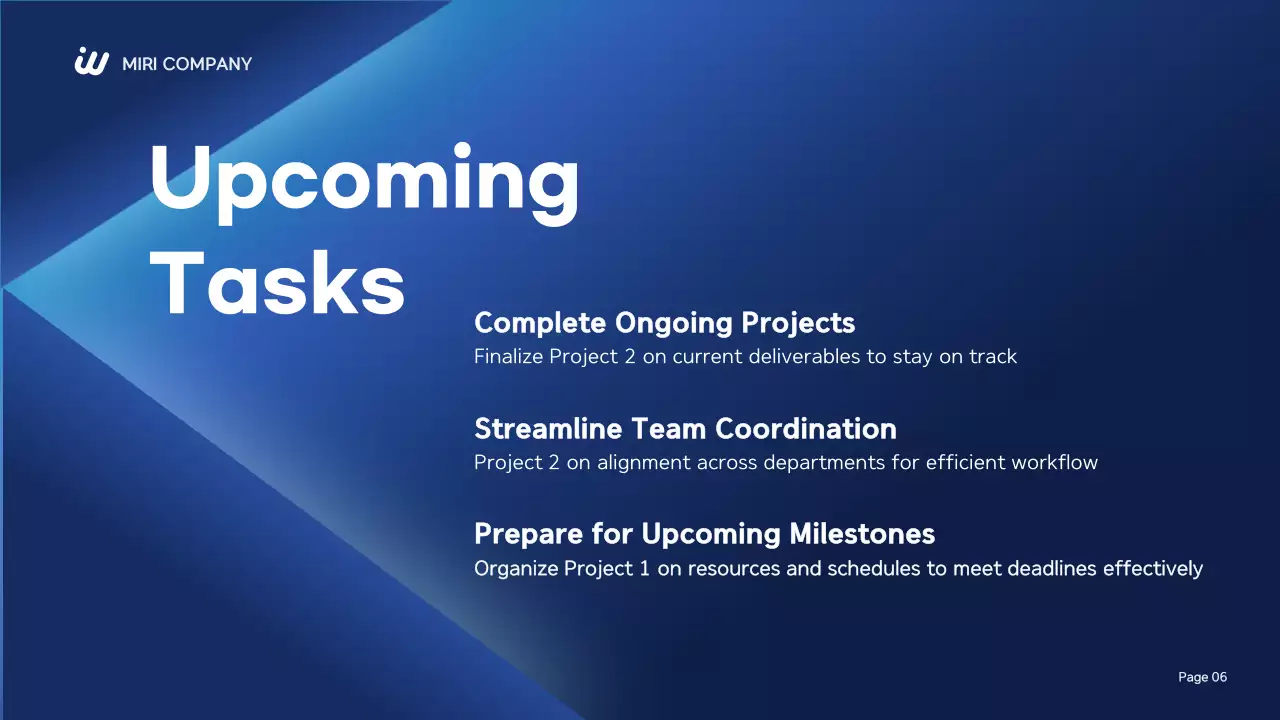 MIRI COMPANY

Upcoming Tasks

Complete Ongoing Projects
Finalize Project 2 on current deliverables to stay on track

Streamline Team Coordination
Project 2 on alignment across departments for efficient workflow

Prepare for Upcoming Milestones
Organize Project 1 on resources and schedules to meet deadlines effectively

Page 06